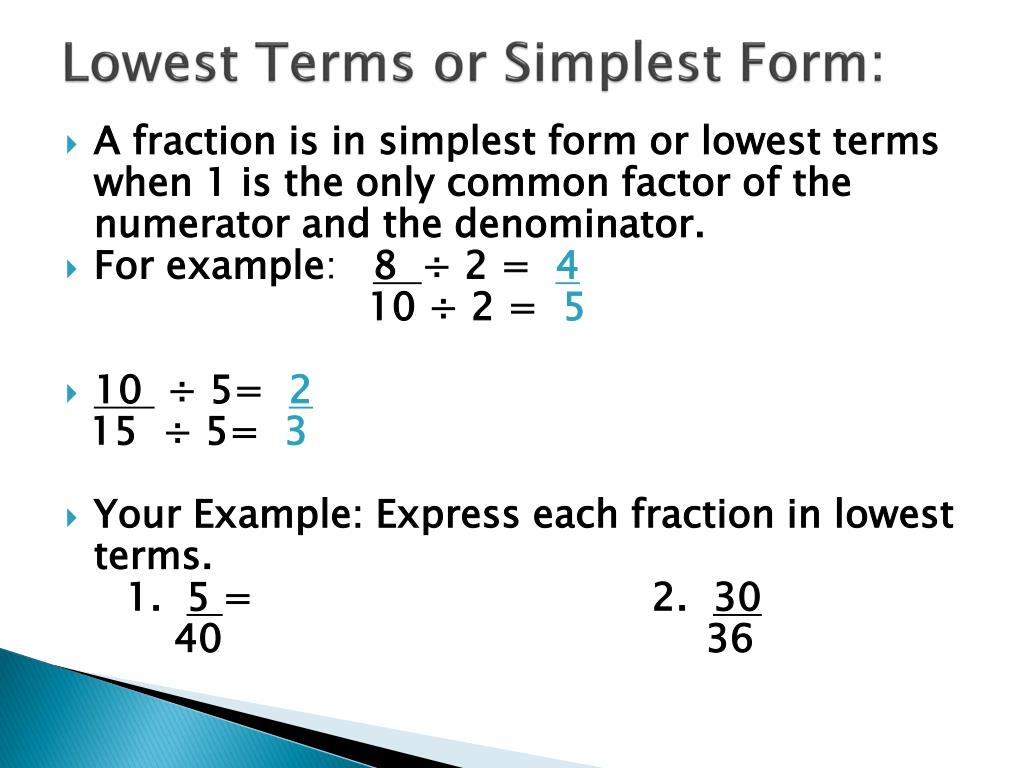 Lowest Terms or Simplest Form:

A fraction is in simplest form or lowest terms when 1 is the only common factor of the numerator and the denominator.

For example: $\frac{8 \div 2}{10 \div 2} = \frac{4}{5}$

$\frac{10 \div 5}{15 \div 5} = \frac{2}{3}$

Your Example: Express each fraction in lowest terms.

1. $\frac{5}{40} =$

2. $\frac{30}{36}$